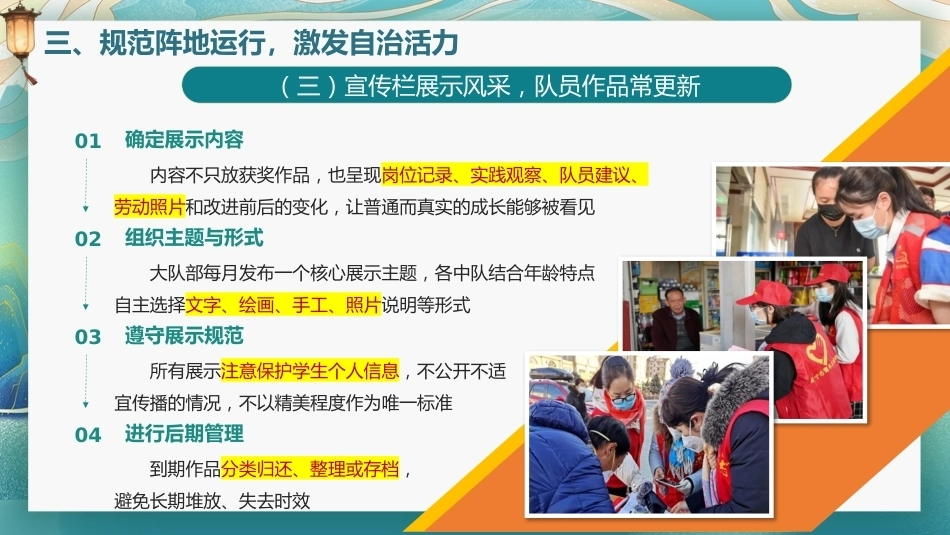 三、规范阵地运行，激发自治活力

（三）宣传栏展示风采，队员作品常更新

01 确定展示内容

内容不只放获奖作品，也呈现岗位记录、实践观察、队员建议、劳动照片和改进前后的变化，让普通而真实的成长能够被看见

02 组织主题与形式

大队部每月发布一个核心展示主题，各中队结合年龄特点自主选择文字、绘画、手工、照片说明等形式

03 遵守展示规范

所有展示注意保护学生个人信息，不公开不适宜传播的情况，不以精美程度作为唯一标准

04 进行后期管理

到期作品分类归还、整理或存档，避免长期堆放、失去时效